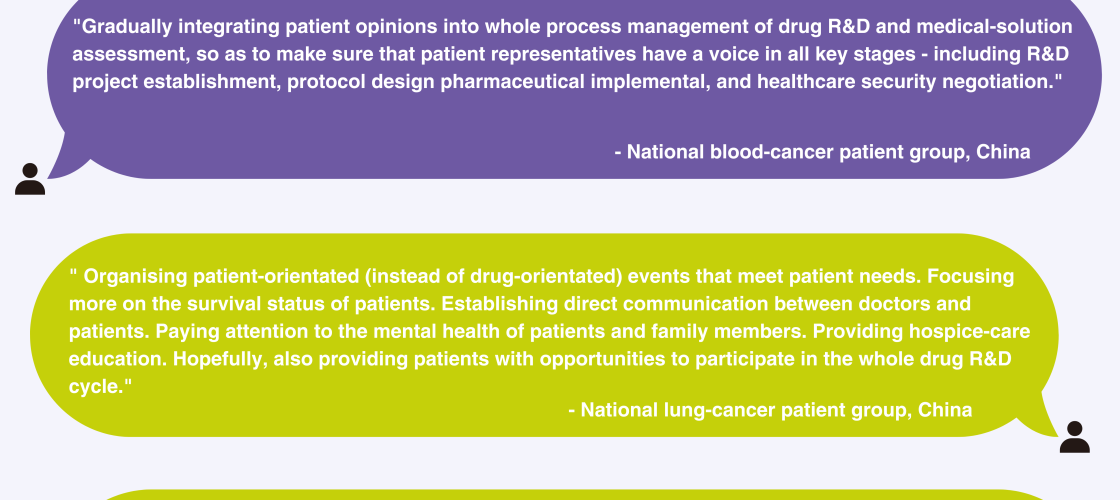 "Gradually integrating patient opinions into whole process management of drug R&D and medical-solution assessment, so as to make sure that patient representatives have a voice in all key stages - including R&D project establishment, protocol design pharmaceutical implemental, and healthcare security negotiation."

- National blood-cancer patient group, China

" Organising patient-orientated (instead of drug-orientated) events that meet patient needs. Focusing more on the survival status of patients. Establishing direct communication between doctors and patients. Paying attention to the mental health of patients and family members. Providing hospice-care education. Hopefully, also providing patients with opportunities to participate in the whole drug R&D cycle."

- National lung-cancer patient group, China